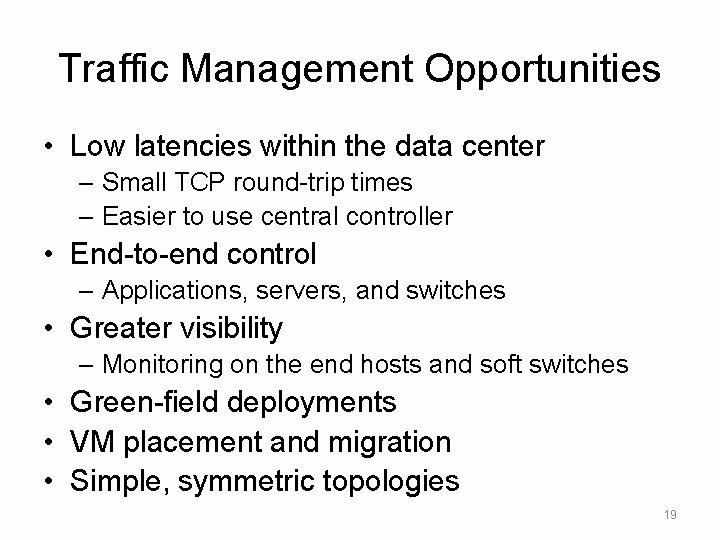 Traffic Management Opportunities

• Low latencies within the data center
– Small TCP round-trip times
– Easier to use central controller
• End-to-end control
– Applications, servers, and switches
• Greater visibility
– Monitoring on the end hosts and soft switches
• Green-field deployments
• VM placement and migration
• Simple, symmetric topologies

19